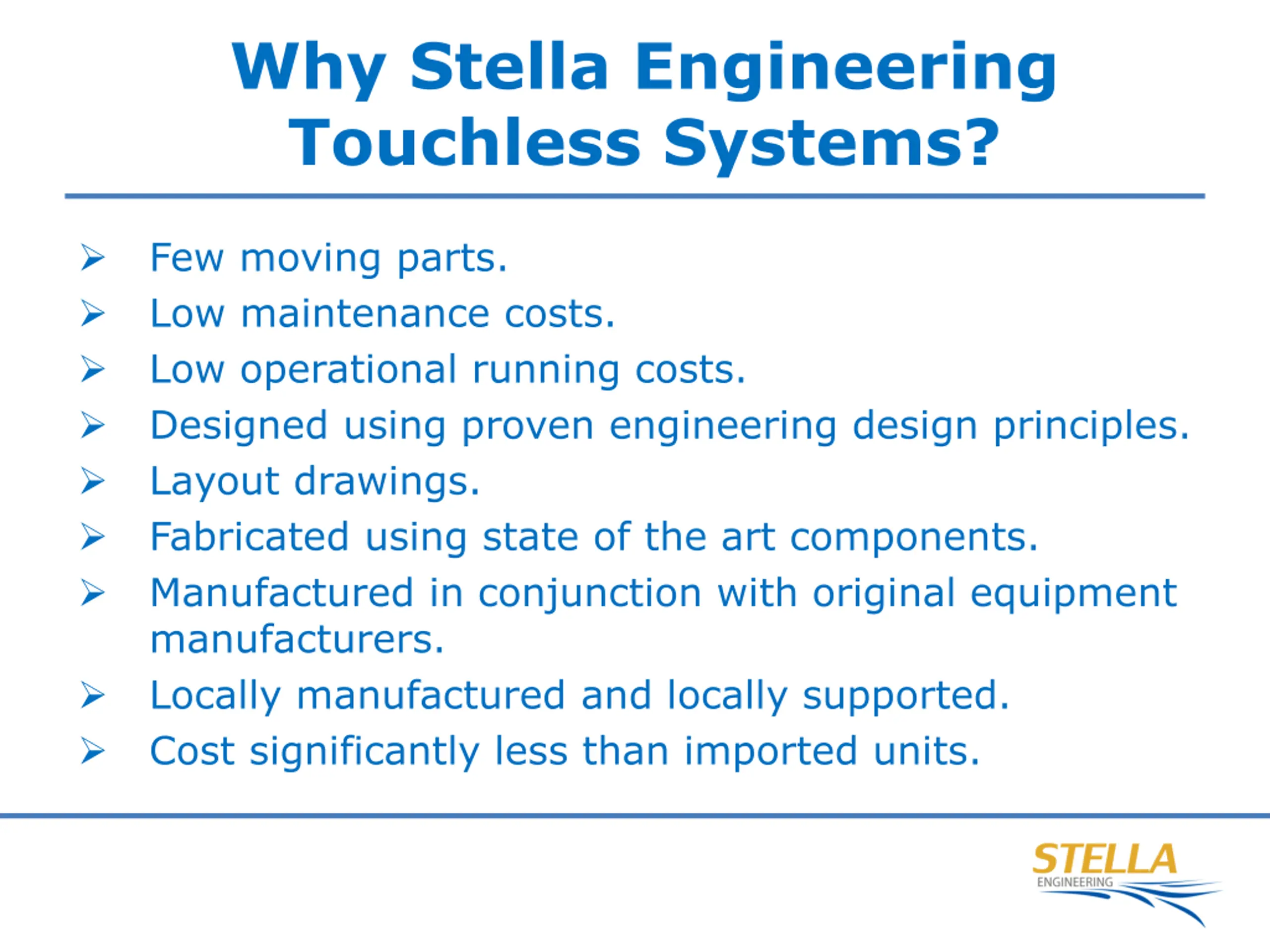 Why Stella Engineering Touchless Systems?

➢ Few moving parts.
➢ Low maintenance costs.
➢ Low operational running costs.
➢ Designed using proven engineering design principles.
➢ Layout drawings.
➢ Fabricated using state of the art components.
➢ Manufactured in conjunction with original equipment manufacturers.
➢ Locally manufactured and locally supported.
➢ Cost significantly less than imported units.

STELLA
ENGINEERING